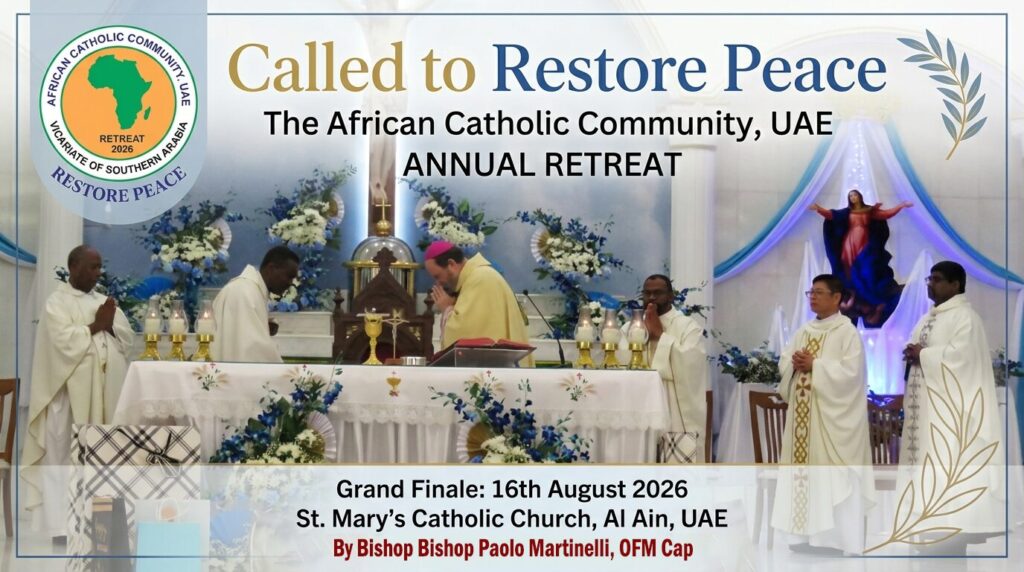 AFRICAN CATHOLIC COMMUNITY, UAE
RETREAT
2026
VICARIATE OF SOUTHERN ARABIA
RESTORE PEACE

Called to Restore Peace

The African Catholic Community, UAE
ANNUAL RETREAT

Grand Finale: 16th August 2026
St. Mary's Catholic Church, Al Ain, UAE
By Bishop Bishop Paolo Martinelli, OFM Cap